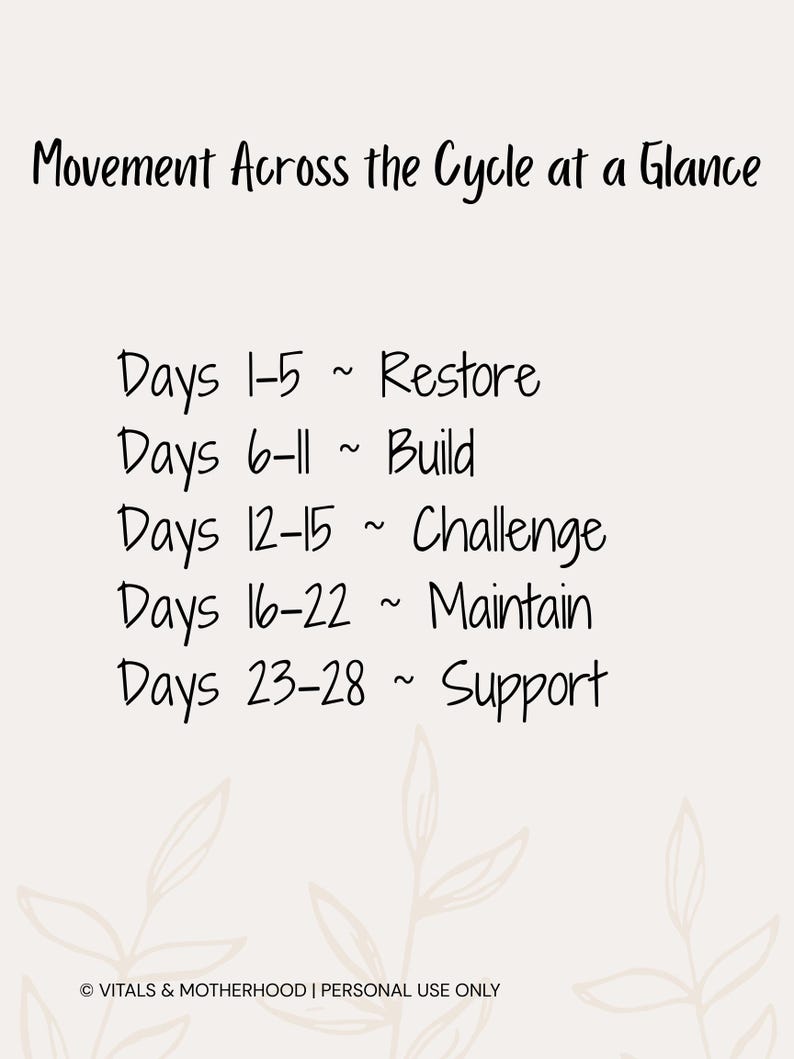 Movement Across the Cycle at a Glance

Days 1-5 ~ Restore
Days 6-11 ~ Build
Days 12-15 ~ Challenge
Days 16-22 ~ Maintain
Days 23-28 ~ Support

© VITALS & MOTHERHOOD | PERSONAL USE ONLY